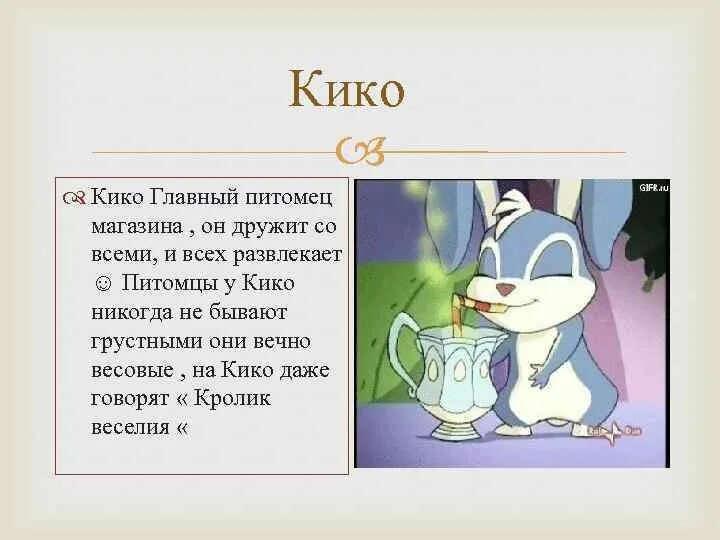 Кико

Кико Главный питомец магазина , он дружит со всеми, и всех развлекает ☺ Питомцы у Кико никогда не бывают грустными они вечно весовые , на Кико даже говорят « Кролик веселия «

GIFR.ru